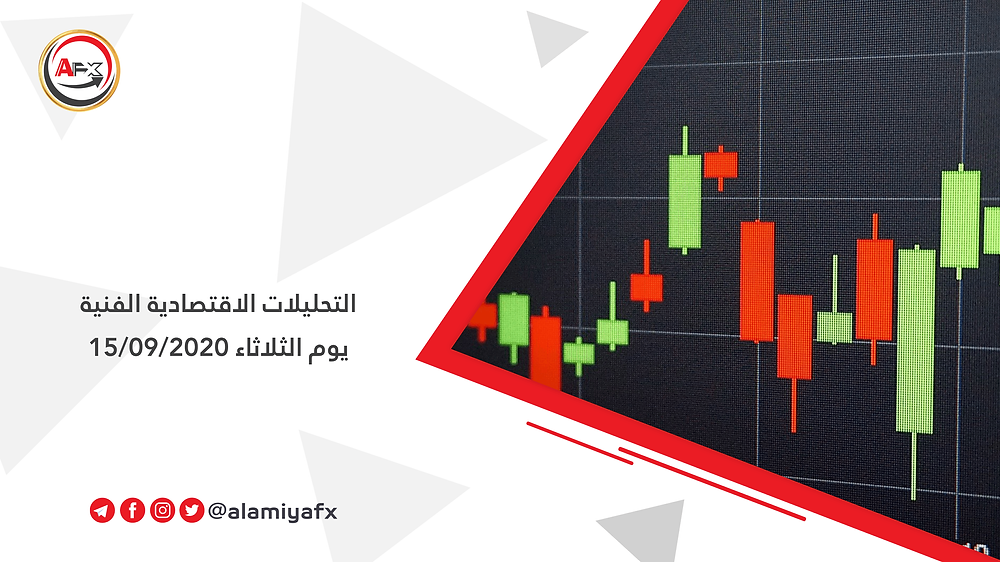 AFX

التحليلات الاقتصادية الفنية
يوم الثلاثاء 15/09/2020

@alamiyafx